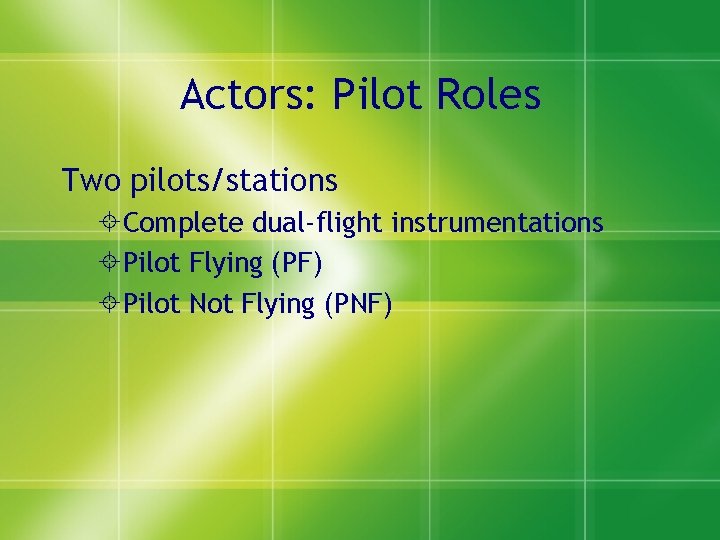 Actors: Pilot Roles

Two pilots/stations

Complete dual-flight instrumentations

Pilot Flying (PF)

Pilot Not Flying (PNF)